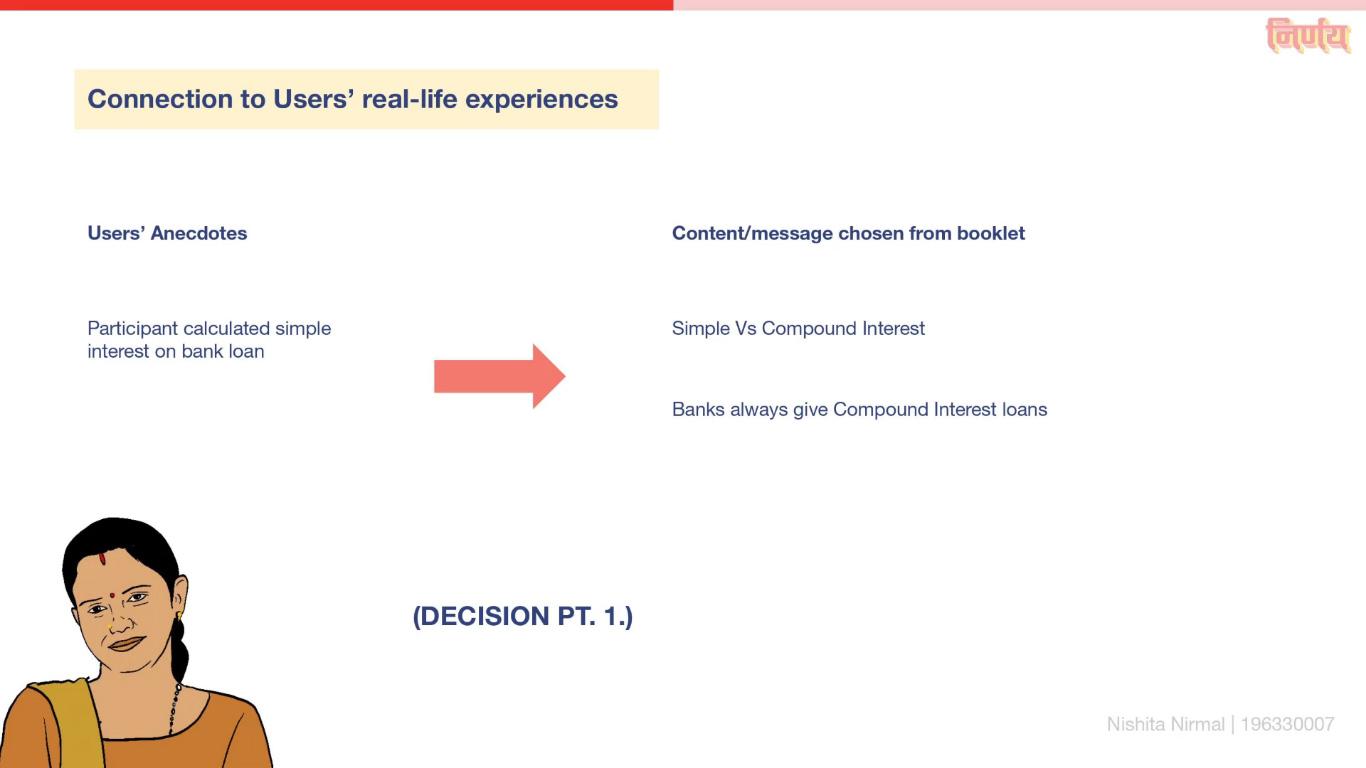 निर्णय

Connection to Users' real-life experiences

Users' Anecdotes

Participant calculated simple interest on bank loan

Content/message chosen from booklet

Simple Vs Compound Interest

Banks always give Compound Interest loans

(DECISION PT. 1.)

Nishita Nirmal | 196330007